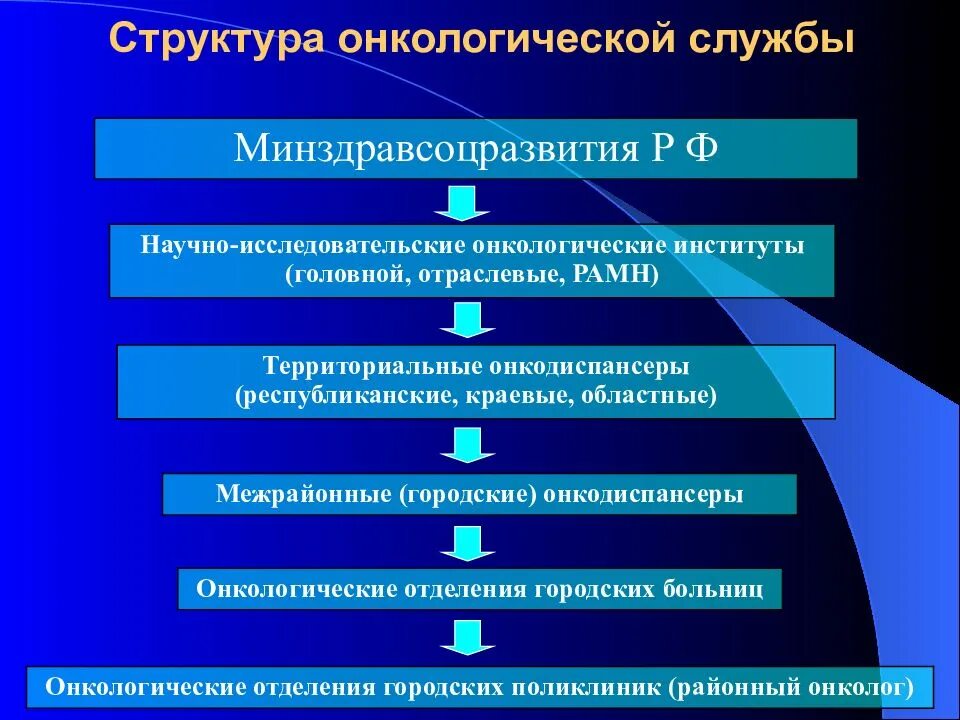 Структура онкологической службы

Минздравсоцразвития Р Ф

Научно-исследовательские онкологические институты (головной, отраслевые, РАМН)

Территориальные онкодиспансеры (республиканские, краевые, областные)

Межрайонные (городские) онкодиспансеры

Онкологические отделения городских больниц

Онкологические отделения городских поликлиник (районный онколог)